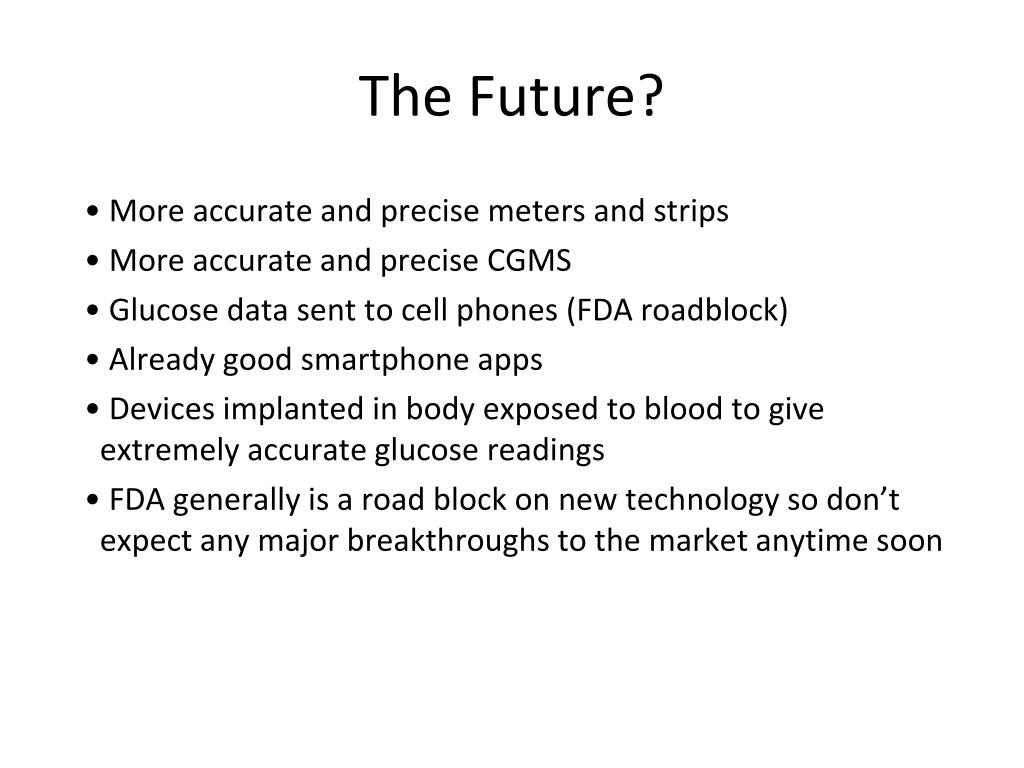 The Future?

• More accurate and precise meters and strips
• More accurate and precise CGMS
• Glucose data sent to cell phones (FDA roadblock)
• Already good smartphone apps
• Devices implanted in body exposed to blood to give extremely accurate glucose readings
• FDA generally is a road block on new technology so don’t expect any major breakthroughs to the market anytime soon